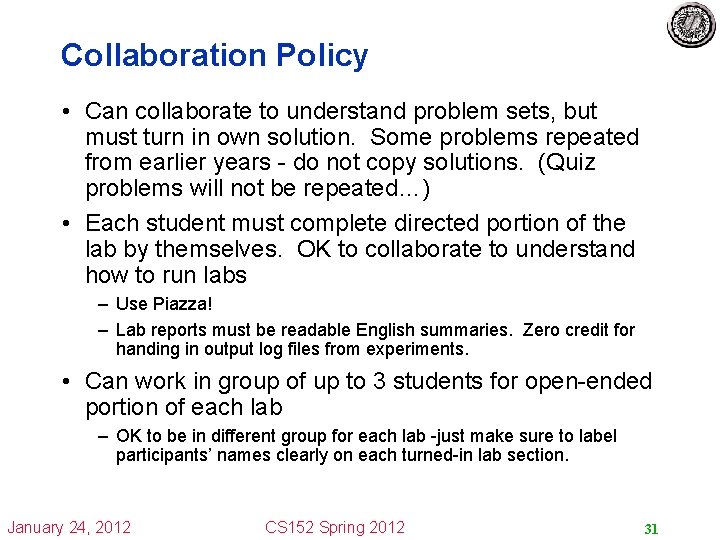 Collaboration Policy

• Can collaborate to understand problem sets, but must turn in own solution. Some problems repeated from earlier years - do not copy solutions. (Quiz problems will not be repeated…)

• Each student must complete directed portion of the lab by themselves. OK to collaborate to understand how to run labs

– Use Piazza!

– Lab reports must be readable English summaries. Zero credit for handing in output log files from experiments.

• Can work in group of up to 3 students for open-ended portion of each lab

– OK to be in different group for each lab -just make sure to label participants' names clearly on each turned-in lab section.

January 24, 2012

CS152 Spring 2012

31